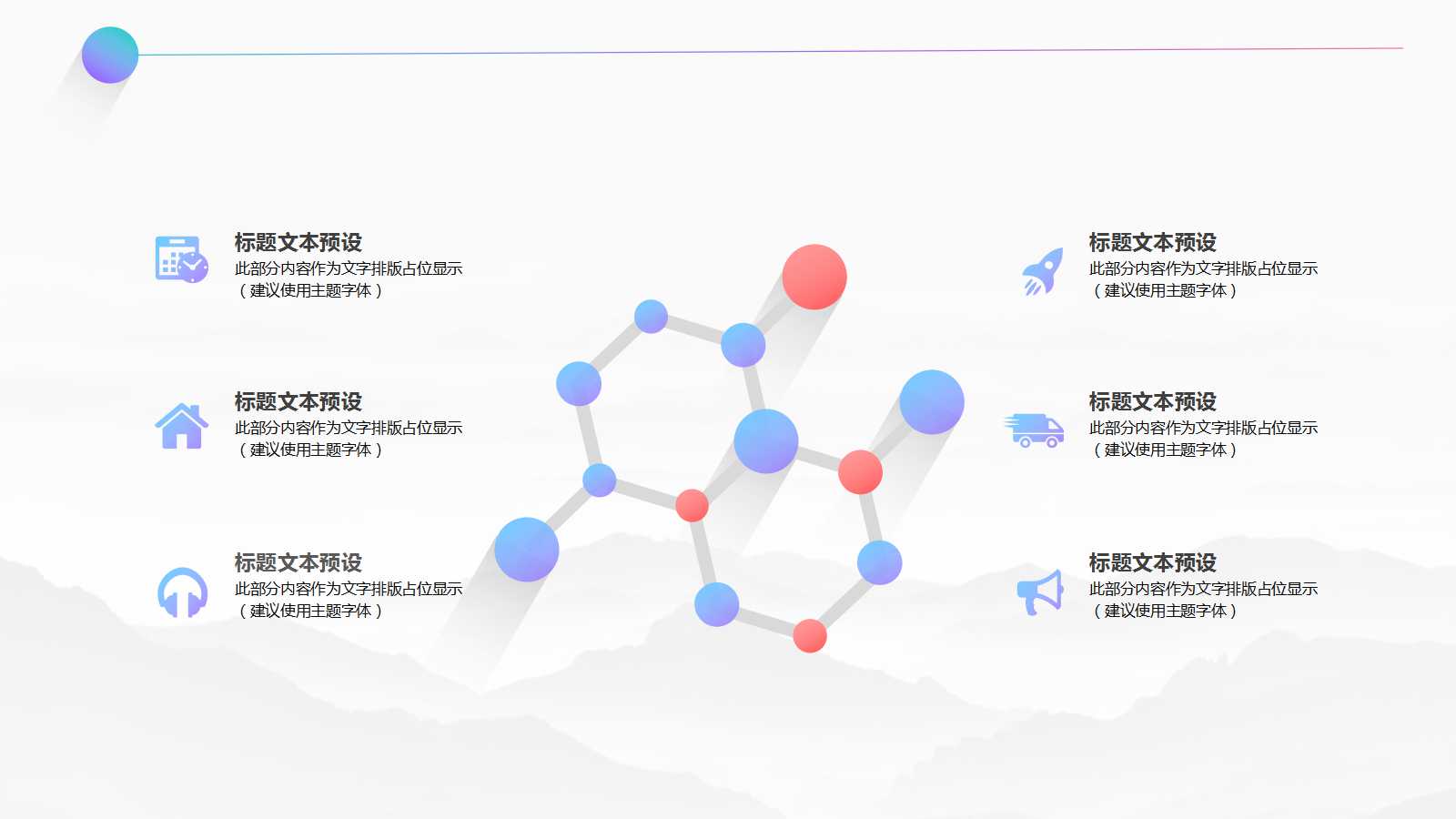 标题文本预设
此部分内容作为文字排版占位显示
（建议使用主题字体）

标题文本预设
此部分内容作为文字排版占位显示
（建议使用主题字体）

标题文本预设
此部分内容作为文字排版占位显示
（建议使用主题字体）

标题文本预设
此部分内容作为文字排版占位显示
（建议使用主题字体）

标题文本预设
此部分内容作为文字排版占位显示
（建议使用主题字体）

标题文本预设
此部分内容作为文字排版占位显示
（建议使用主题字体）